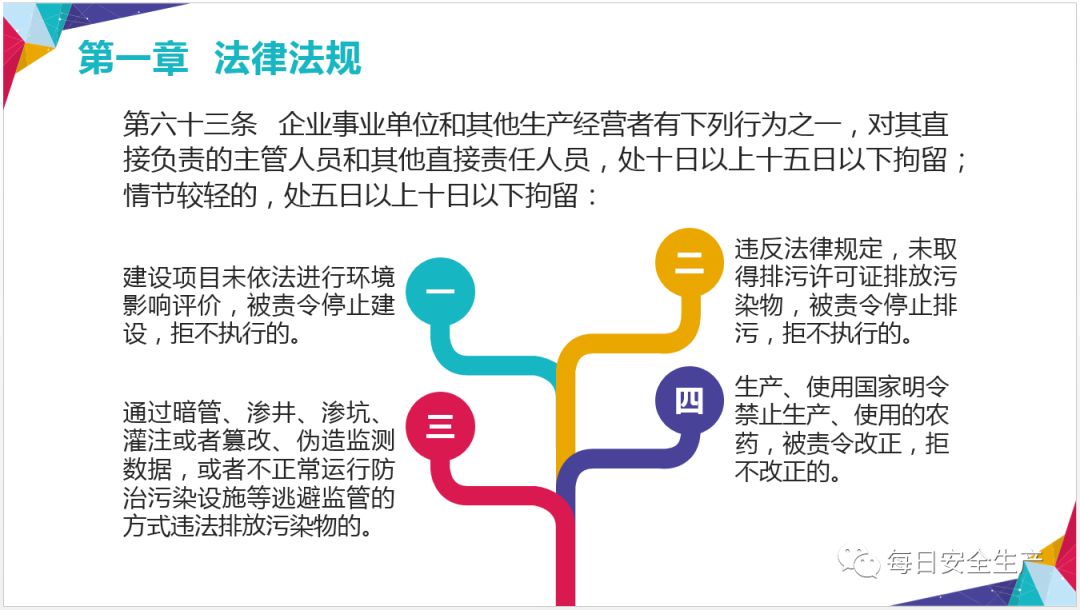 第一章 法律法规

第六十三条 企业事业单位和其他生产经营者有下列行为之一，对其直接负责的主管人员和其他直接责任人员，处十日以上十五日以下拘留；情节较轻的，处五日以上十日以下拘留：

一

建设项目未依法进行环境影响评价，被责令停止建设，拒不执行的。

二

违反法律规定，未取得排污许可证排放污染物，被责令停止排污，拒不执行的。

三

通过暗管、渗井、渗坑、灌注或者篡改、伪造监测数据，或者不正常运行防治污染设施等逃避监管的方式违法排放污染物的。

四

生产、使用国家明令禁止生产、使用的农药，被责令改正，拒不改正的。

每日安全生产